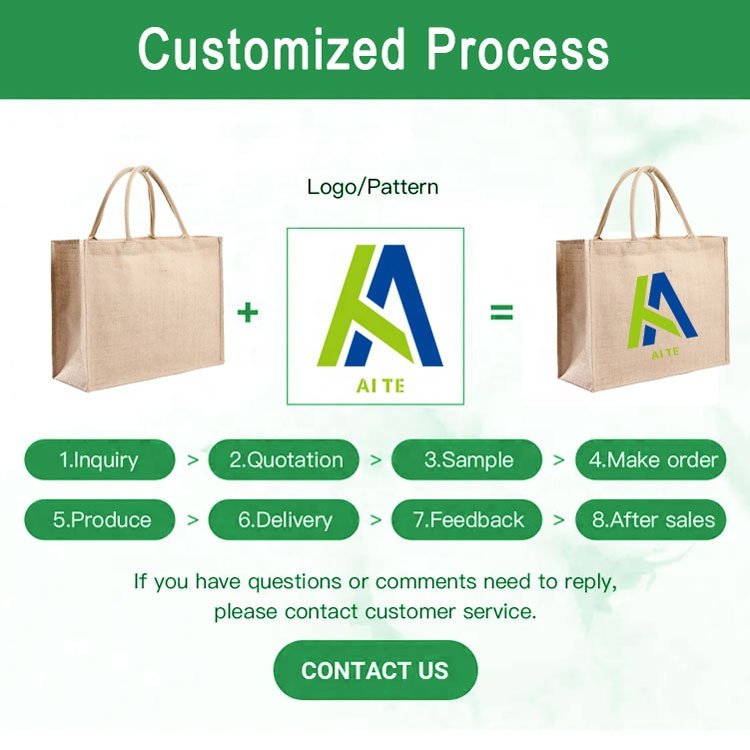 Customized Process

Logo/Pattern

+

AI TE

=

AI TE

1.Inquiry > 2.Quotation > 3.Sample > 4.Make order

5.Produce > 6.Delivery > 7.Feedback > 8.After sales

If you have questions or comments need to reply, please contact customer service.

CONTACT US